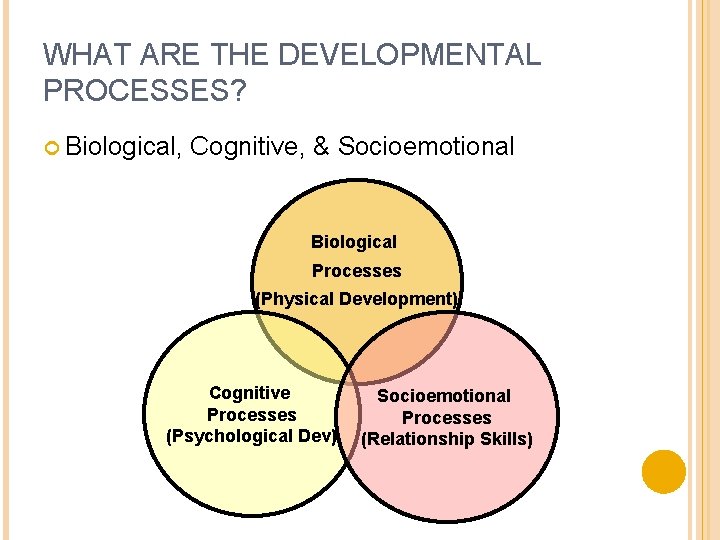 WHAT ARE THE DEVELOPMENTAL PROCESSES?

Biological, Cognitive, & Socioemotional

Biological Processes (Physical Development)

Cognitive Processes (Psychological Dev)

Socioemotional Processes (Relationship Skills)